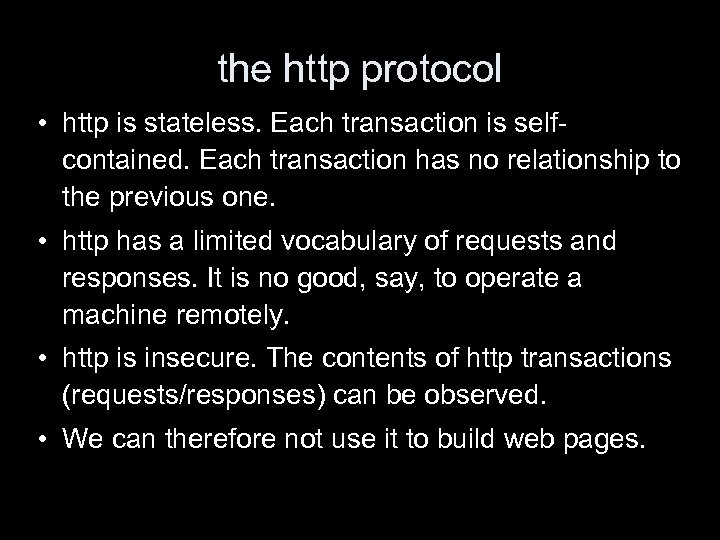 the http protocol

• http is stateless. Each transaction is self-contained. Each transaction has no relationship to the previous one.

• http has a limited vocabulary of requests and responses. It is no good, say, to operate a machine remotely.

• http is insecure. The contents of http transactions (requests/responses) can be observed.

• We can therefore not use it to build web pages.